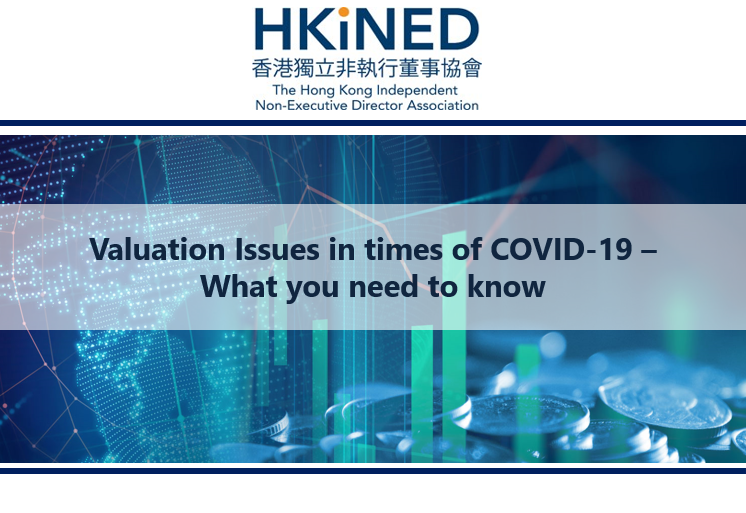 HKiNED
香港獨立非執行董事協會
The Hong Kong Independent Non-Executive Director Association

Valuation Issues in times of COVID-19 – What you need to know